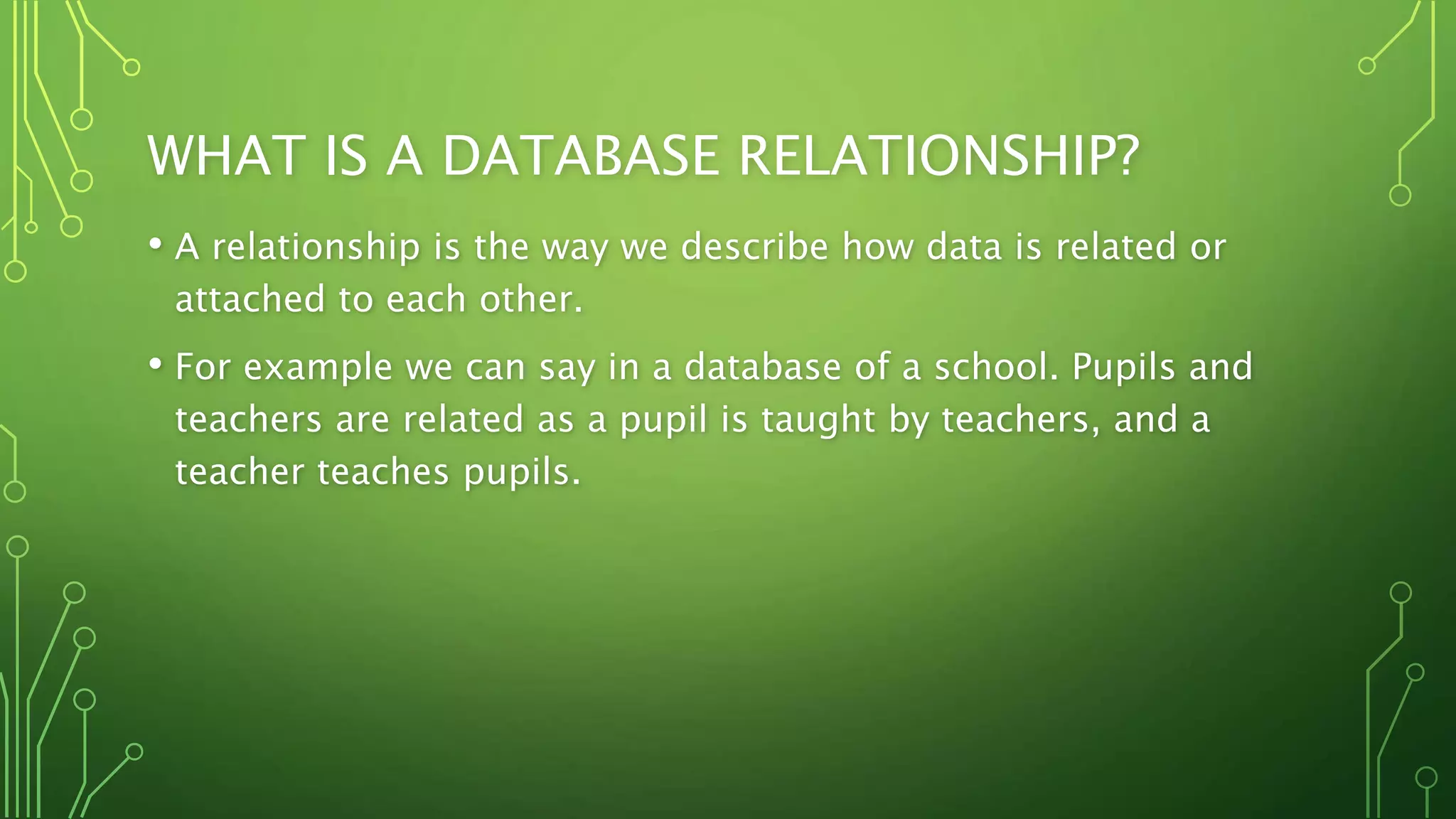 WHAT IS A DATABASE RELATIONSHIP?

• A relationship is the way we describe how data is related or attached to each other.

• For example we can say in a database of a school. Pupils and teachers are related as a pupil is taught by teachers, and a teacher teaches pupils.